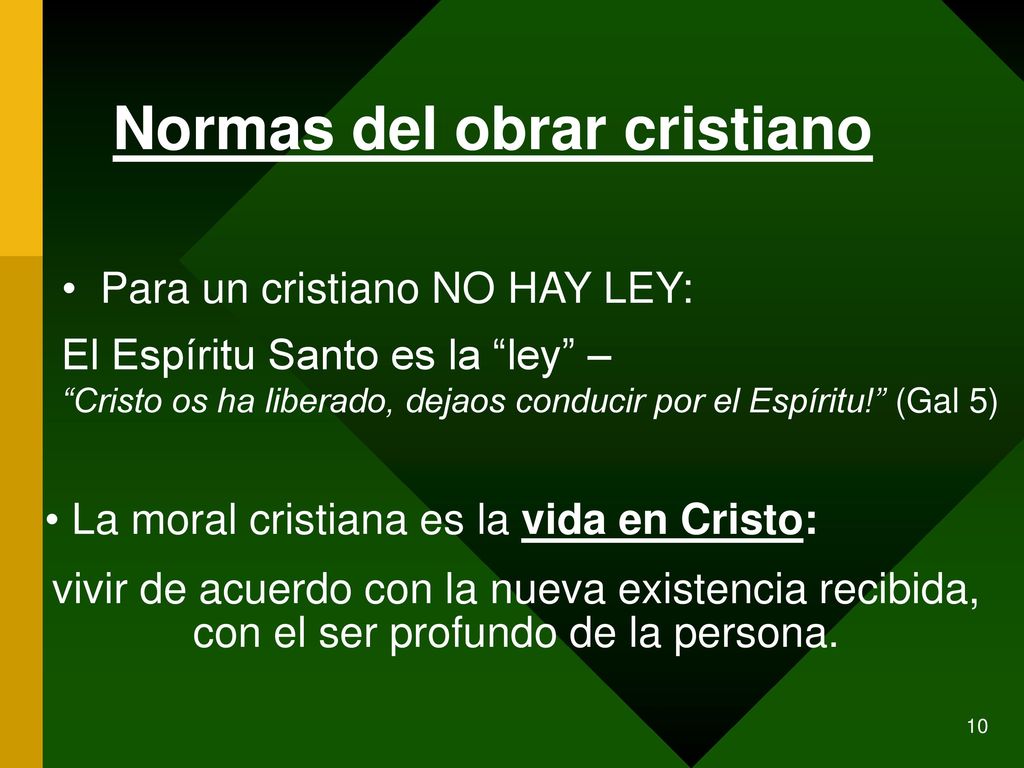 Normas del obrar cristiano

• Para un cristiano NO HAY LEY:

El Espíritu Santo es la “ley” –
“Cristo os ha liberado, dejaos conducir por el Espíritu!” (Gal 5)

• La moral cristiana es la vida en Cristo:

vivir de acuerdo con la nueva existencia recibida, con el ser profundo de la persona.

10